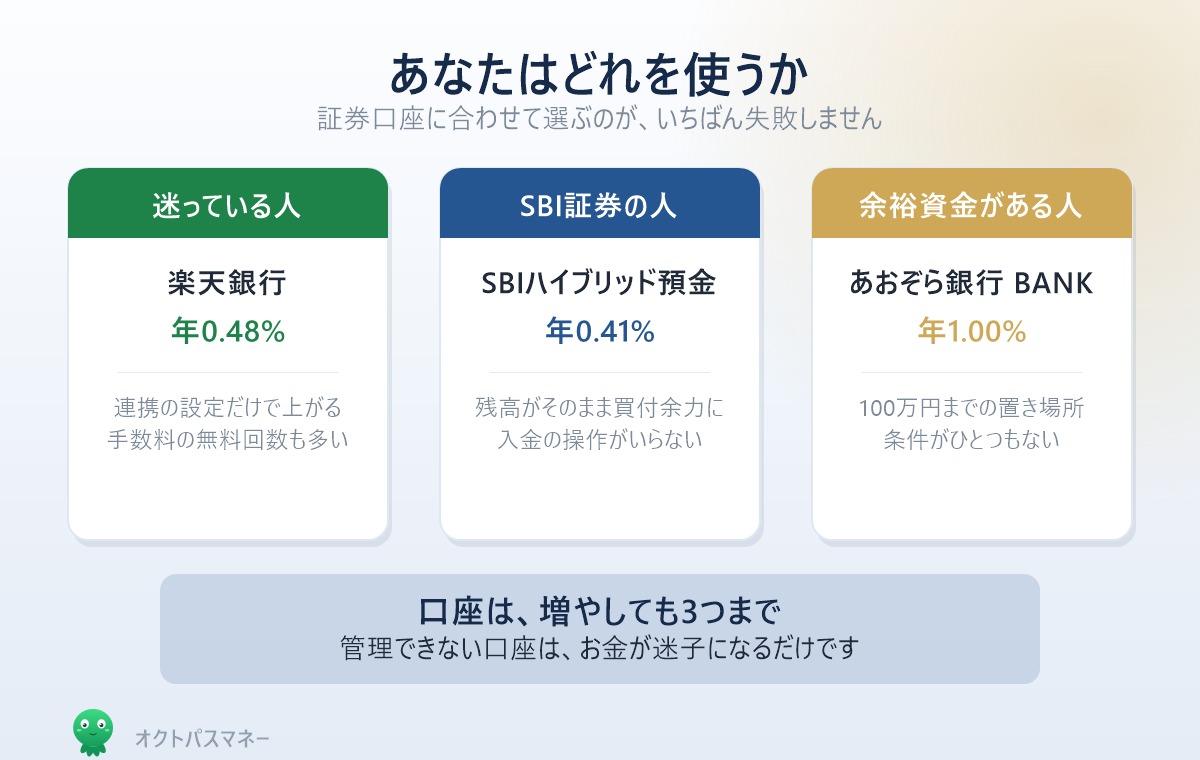 あなたはどれを使うか
証券口座に合わせて選ぶのが、いちばん失敗しません

迷っている人
楽天銀行
年0.48%
連携の設定だけで上がる
手数料の無料回数も多い

SBI証券の人
SBIハイブリッド預金
年0.41%
残高がそのまま買付余力に
入金の操作がいらない

余裕資金がある人
あおぞら銀行 BANK
年1.00%
100万円までの置き場所
条件がひとつもない

口座は、増やしても3つまで
管理できない口座は、お金が迷子になるだけです

オクトパスマネー